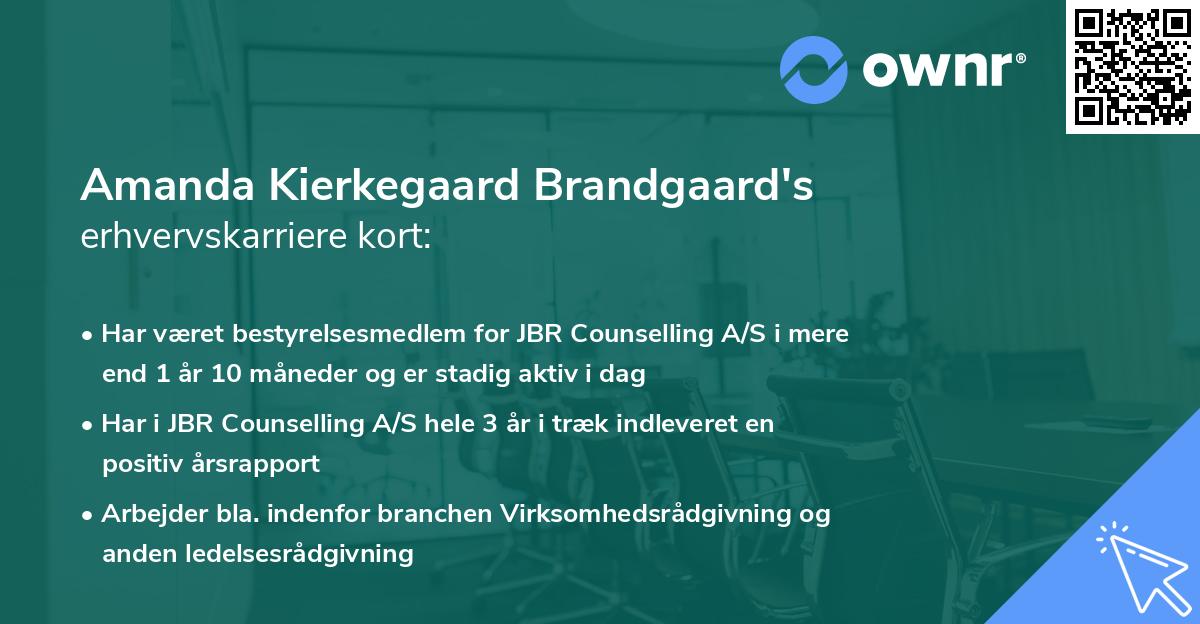 ownr®

Amanda Kierkegaard Brandgaard's erhvervskarriere kort:

• Har været bestyrelsesmedlem for JBR Counselling A/S i mere end 1 år 10 måneder og er stadig aktiv i dag

• Har i JBR Counselling A/S hele 3 år i træk indleveret en positiv årsrapport

• Arbejder bla. indenfor branchen Virksomhedsrådgivning og anden ledelsesrådgivning